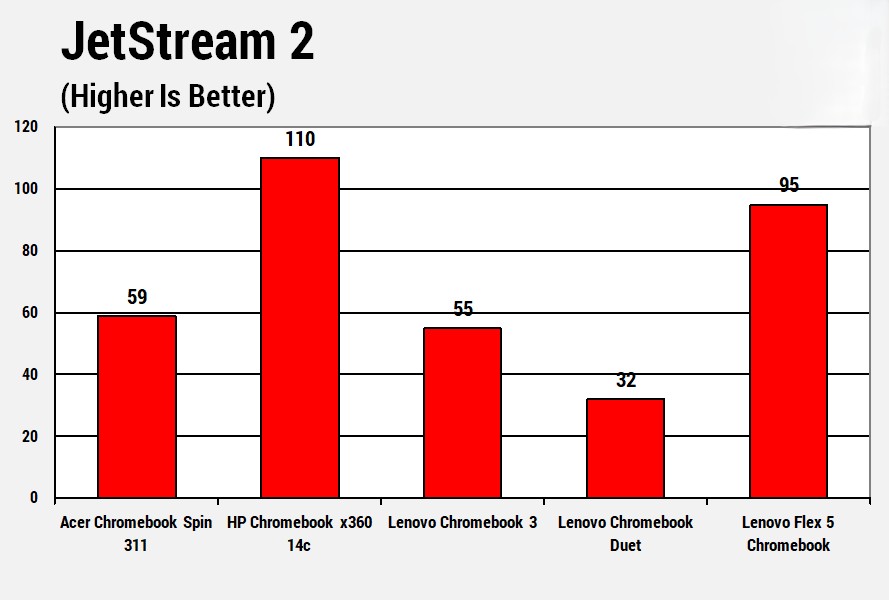 JetStream 2
(Higher Is Better)

120
100
80
60
40
20
0

59
110
55
32
95

Acer Chromebook Spin 311
HP Chromebook x360 14c
Lenovo Chromebook 3
Lenovo Chromebook Duet
Lenovo Flex 5 Chromebook